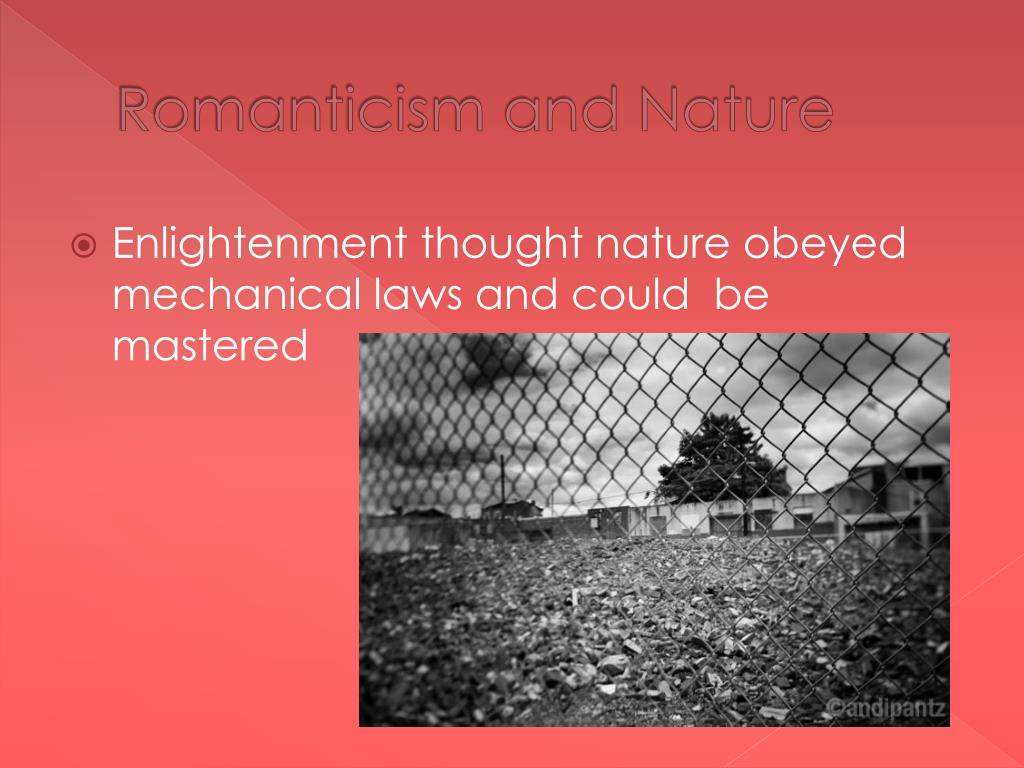 Romanticism and Nature

Enlightenment thought nature obeyed mechanical laws and could be mastered

©andipantz